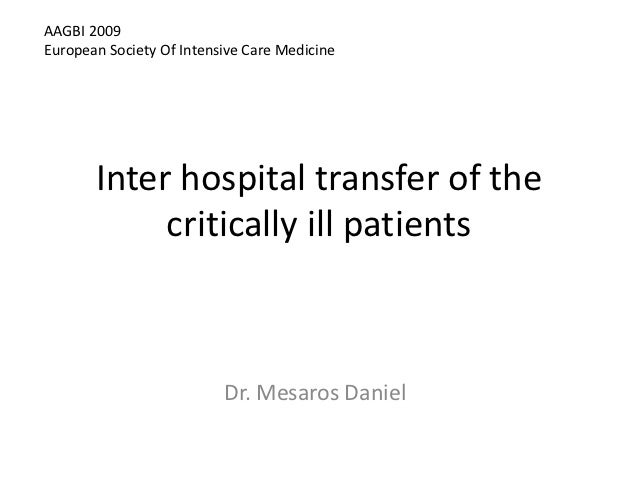 AAGBI 2009
European Society Of Intensive Care Medicine

Inter hospital transfer of the critically ill patients

Dr. Mesaros Daniel